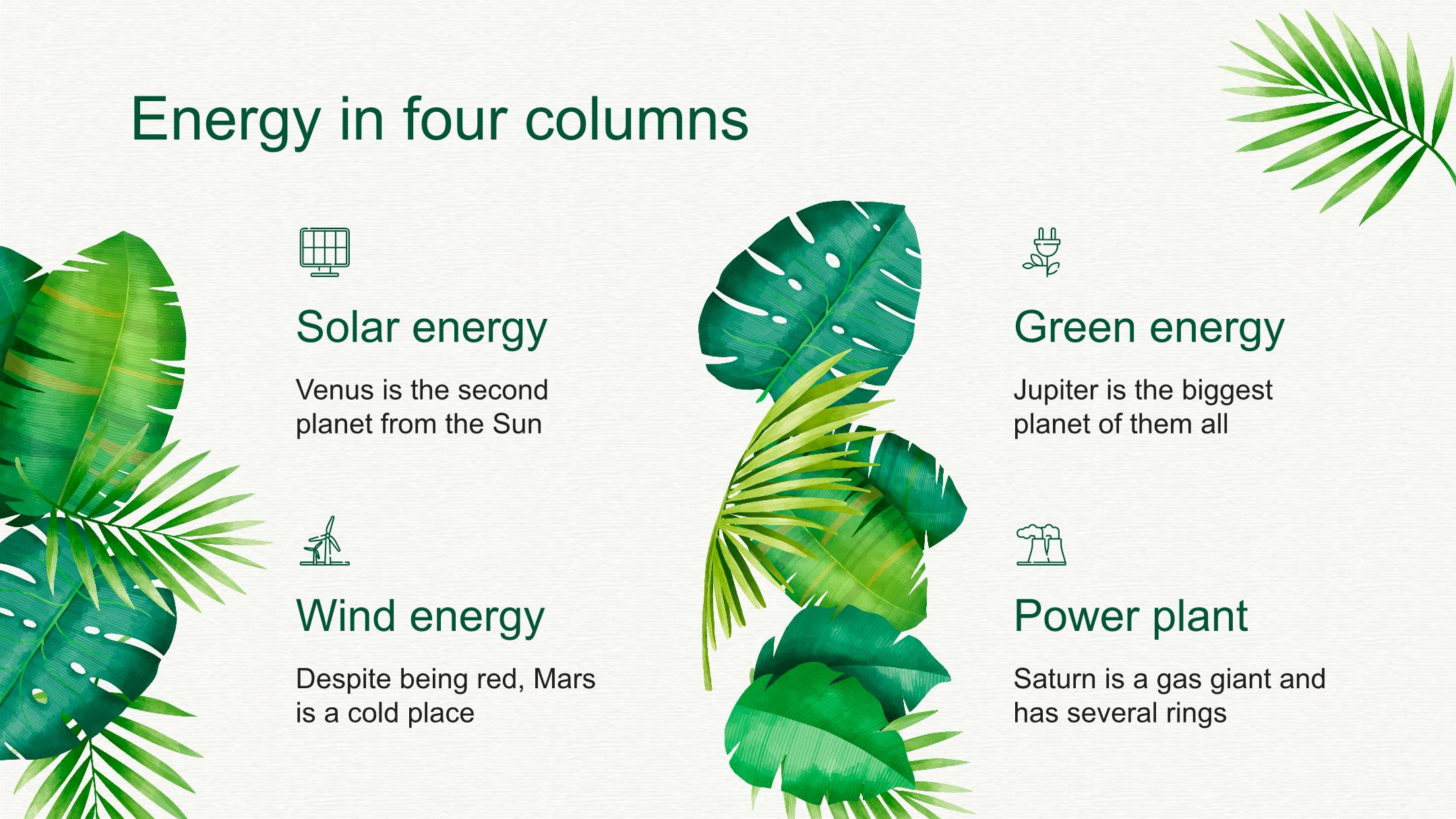 Energy in four columns

Solar energy

Venus is the second planet from the Sun

Wind energy

Despite being red, Mars is a cold place

Green energy

Jupiter is the biggest planet of them all

Power plant

Saturn is a gas giant and has several rings